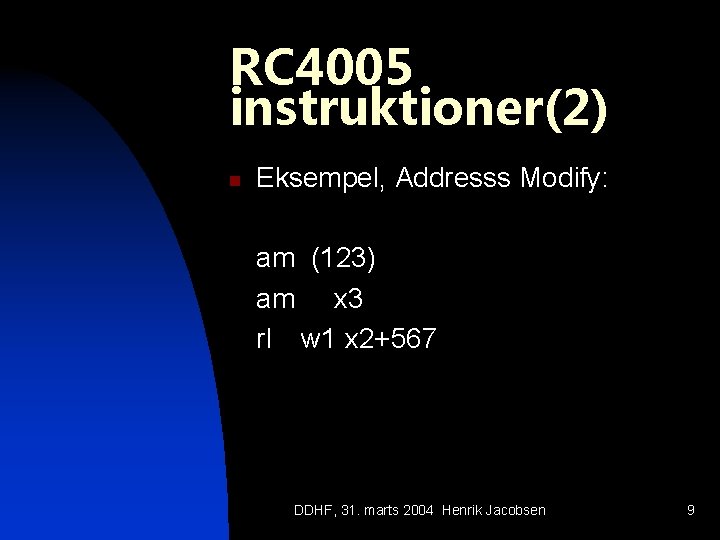 RC4005 instruktioner(2)

Eksempel, Addresss Modify:

am (123)
am x3
rl w1 x2+567

DDHF, 31. marts 2004 Henrik Jacobsen

9